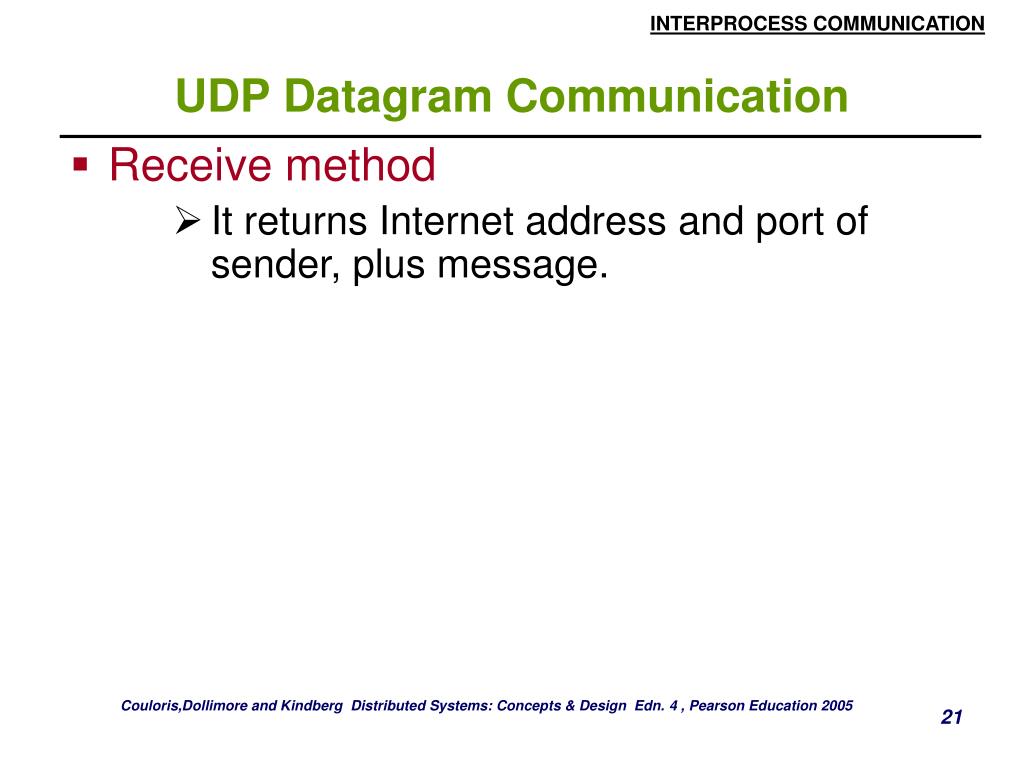 INTERPROCESS COMMUNICATION

UDP Datagram Communication

▪ Receive method

➢ It returns Internet address and port of sender, plus message.

Couloris,Dollimore and Kindberg Distributed Systems: Concepts & Design Edn. 4 , Pearson Education 2005

21